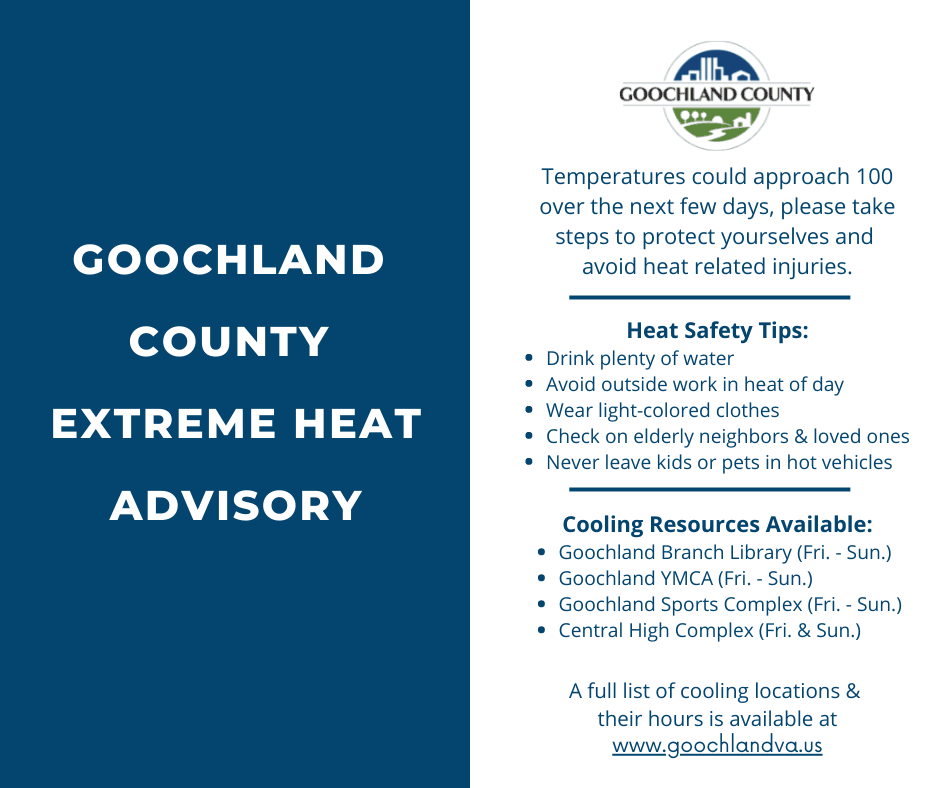 GOOCHLAND COUNTY EXTREME HEAT ADVISORY

GOOCHLAND COUNTY

Temperatures could approach 100 over the next few days, please take steps to protect yourselves and avoid heat related injuries.

Heat Safety Tips:
- Drink plenty of water
- Avoid outside work in heat of day
- Wear light-colored clothes
- Check on elderly neighbors & loved ones
- Never leave kids or pets in hot vehicles

Cooling Resources Available:
- Goochland Branch Library (Fri. - Sun.)
- Goochland YMCA (Fri. - Sun.)
- Goochland Sports Complex (Fri. - Sun.)
- Central High Complex (Fri. & Sun.)

A full list of cooling locations & their hours is available at www.goochlandva.us